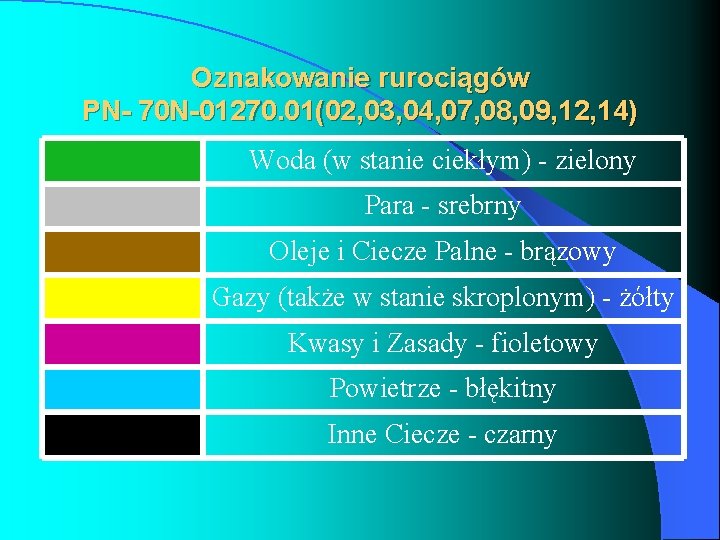 Oznakowanie rurociągów
PN- 70N-01270.01(02,03,04,07,08,09,12,14)

| | |
|---|---|
| | Woda (w stanie ciekłym) - zielony |
| | Para - srebrny |
| | Oleje i Ciecze Palne - brązowy |
| | Gazy (także w stanie skroplonym) - żółty |
| | Kwasy i Zasady - fioletowy |
| | Powietrze - błękitny |
| | Inne Ciecze - czarny |